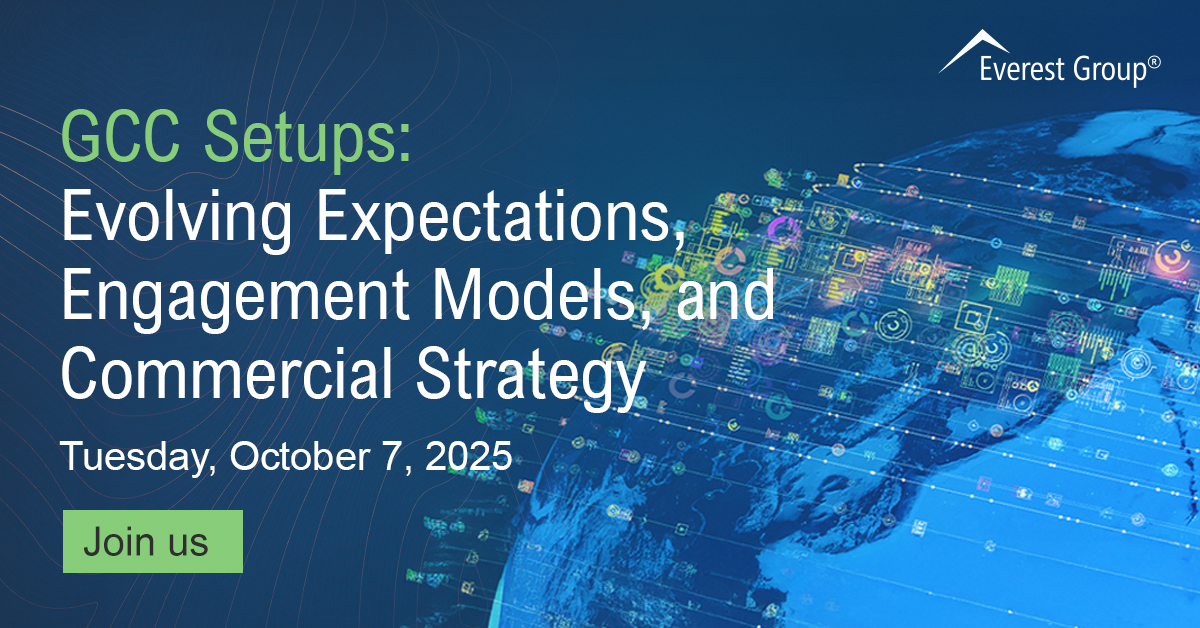 Everest Group®

GCC Setups:
Evolving Expectations, Engagement Models, and Commercial Strategy

Tuesday, October 7, 2025

Join us